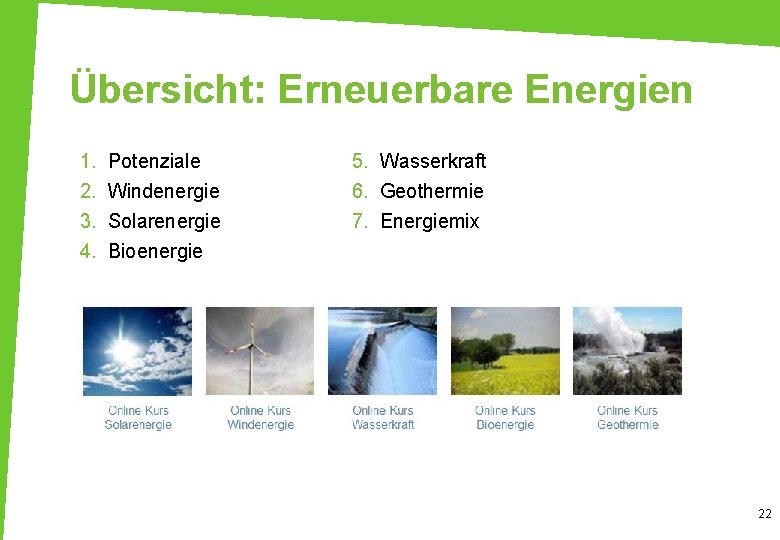 Übersicht: Erneuerbare Energien

1. Potenziale
2. Windenergie
3. Solarenergie
4. Bioenergie

5. Wasserkraft
6. Geothermie
7. Energiemix

Online Kurs Solarenergie

Online Kurs Windenergie

Online Kurs Wasserkraft

Online Kurs Bioenergie

Online Kurs Geothermie

22